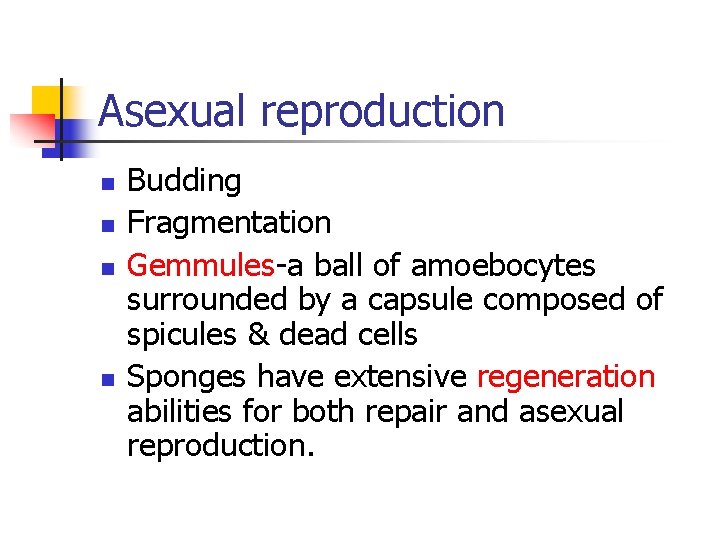 Asexual reproduction

- Budding
- Fragmentation
- Gemmules-a ball of amoebocytes surrounded by a capsule composed of spicules & dead cells
- Sponges have extensive regeneration abilities for both repair and asexual reproduction.